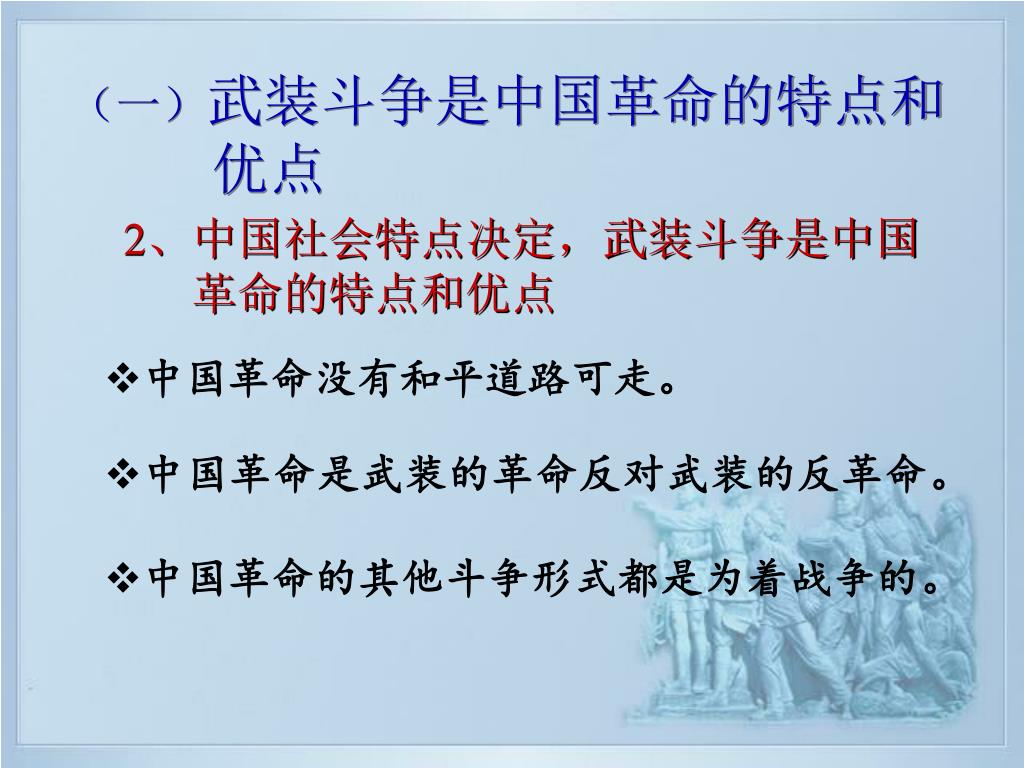 （一）武装斗争是中国革命的特点和优点

2、中国社会特点决定，武装斗争是中国革命的特点和优点

❖中国革命没有和平道路可走。

❖中国革命是武装的革命反对武装的反革命。

❖中国革命的其他斗争形式都是为着战争的。